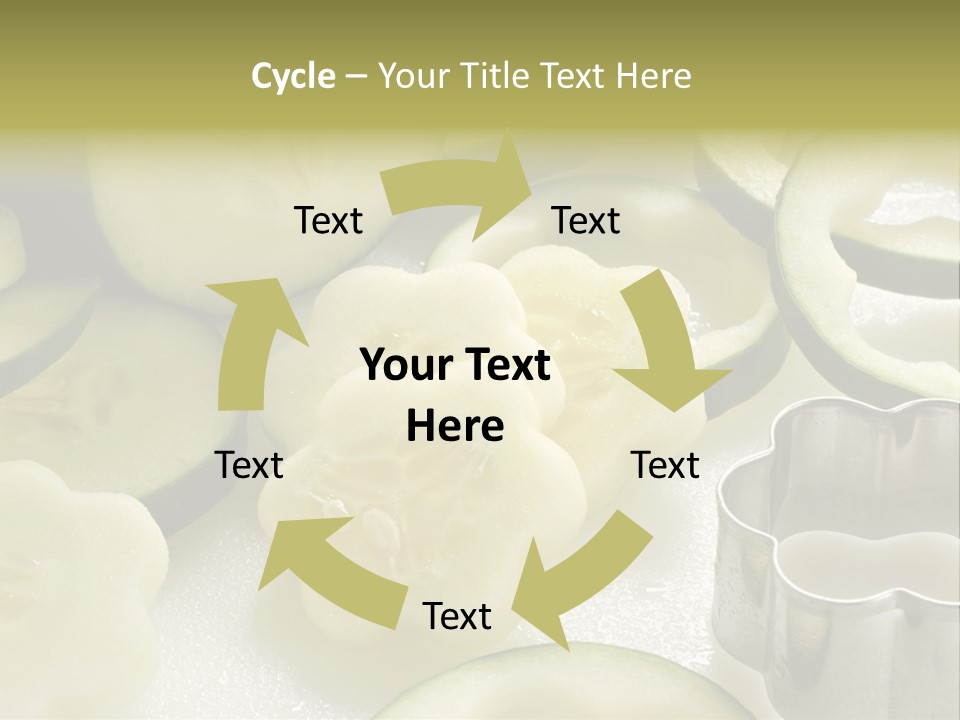 Cycle – Your Title Text Here

Text

Text

Your Text Here

Text

Text

Text